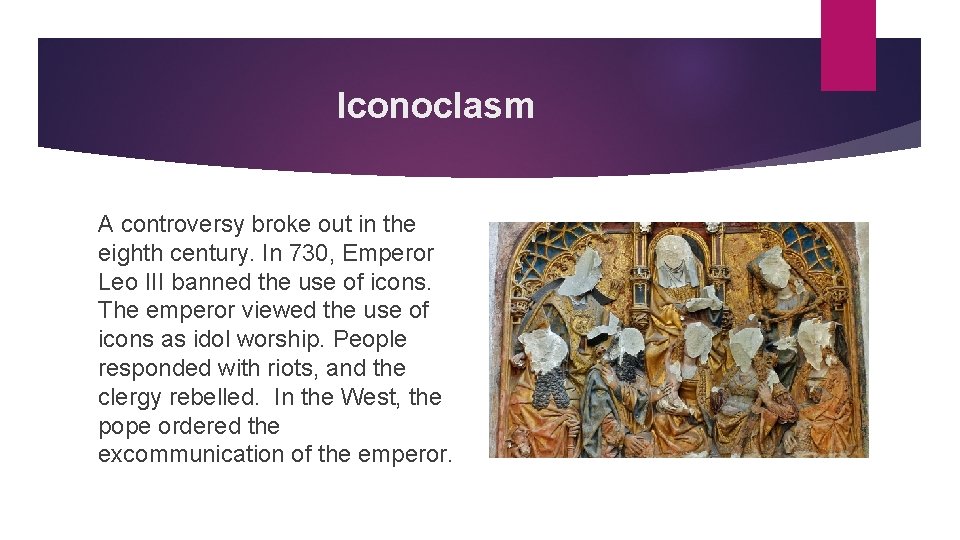 Iconoclasm

A controversy broke out in the eighth century. In 730, Emperor Leo III banned the use of icons. The emperor viewed the use of icons as idol worship. People responded with riots, and the clergy rebelled.  In the West, the pope ordered the excommunication of the emperor.